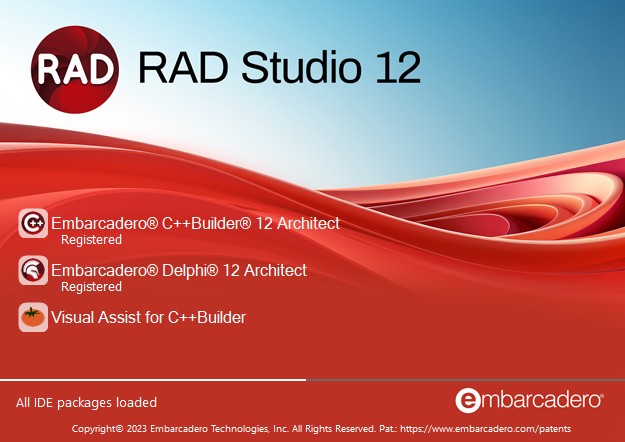 RAD RAD Studio 12

Embarcadero® C++Builder® 12 Architect
Registered

Embarcadero® Delphi® 12 Architect
Registered

Visual Assist for C++Builder

All IDE packages loaded

embarcadero®

Copyright© 2023 Embarcadero Technologies, Inc. All Rights Reserved. Pat.: https://www.embarcadero.com/patents